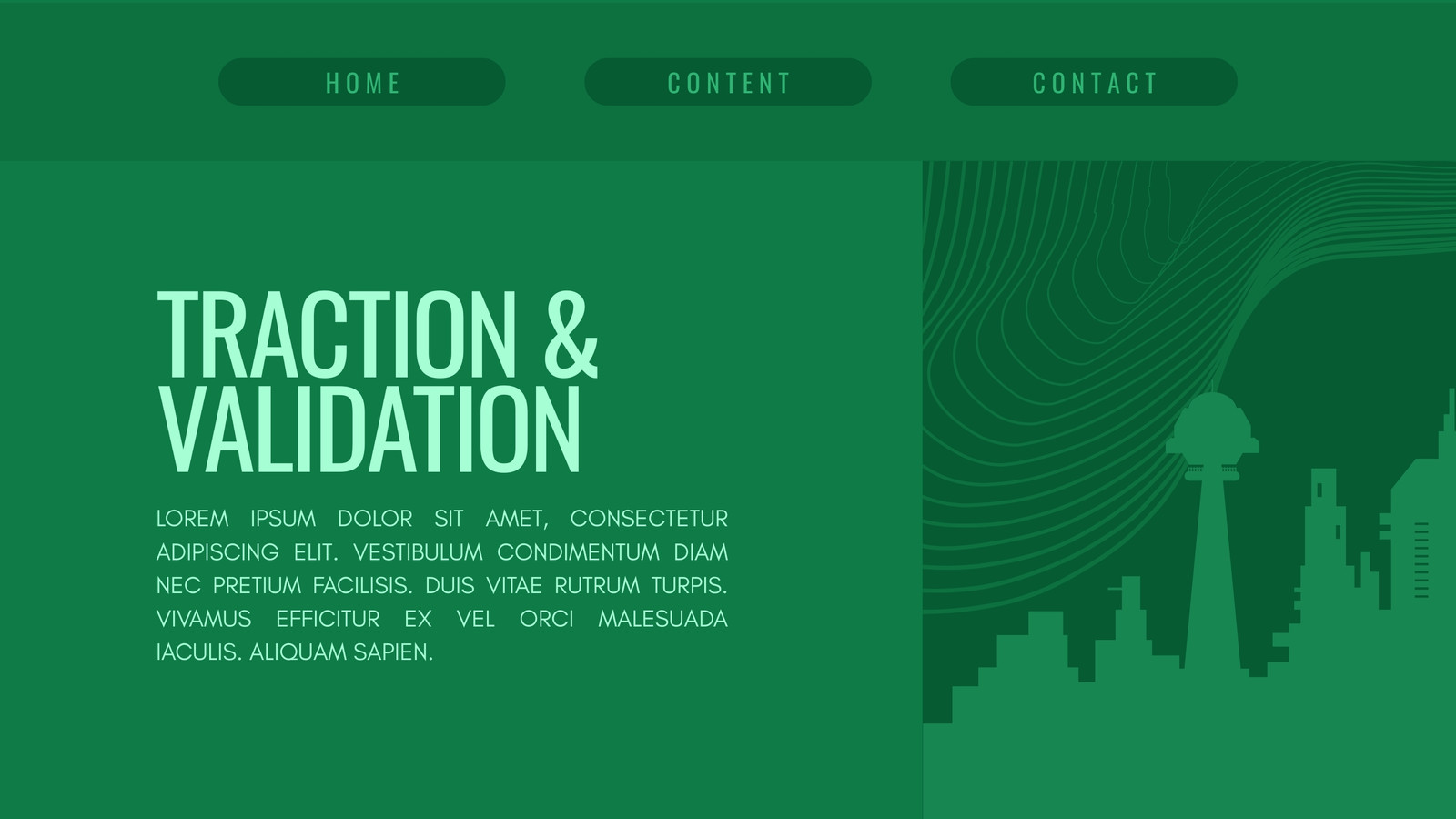 HOME

CONTENT

CONTACT

TRACTION & VALIDATION

LOREM IPSUM DOLOR SIT AMET, CONSECTETUR ADIPISCING ELIT. VESTIBULUM CONDIMENTUM DIAM NEC PRETIUM FACILISIS. DUIS VITAE RUTRUM TURPIS. VIVAMUS EFFICITUR EX VEL ORCI MALESUADA IACULIS. ALIQUAM SAPIEN.